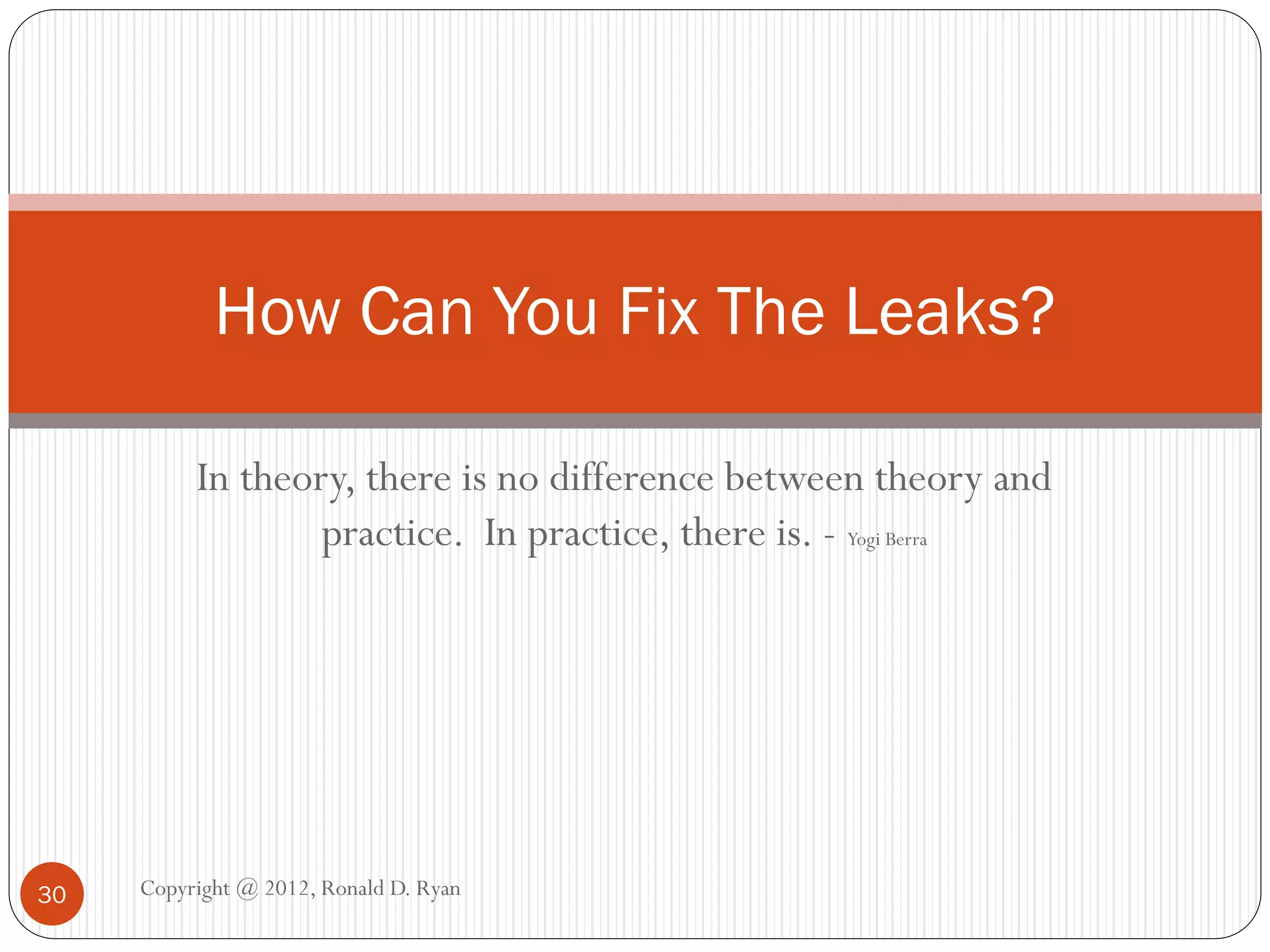 How Can You Fix The Leaks?

In theory, there is no difference between theory and practice.  In practice, there is. - Yogi Berra

30

Copyright @ 2012, Ronald D. Ryan